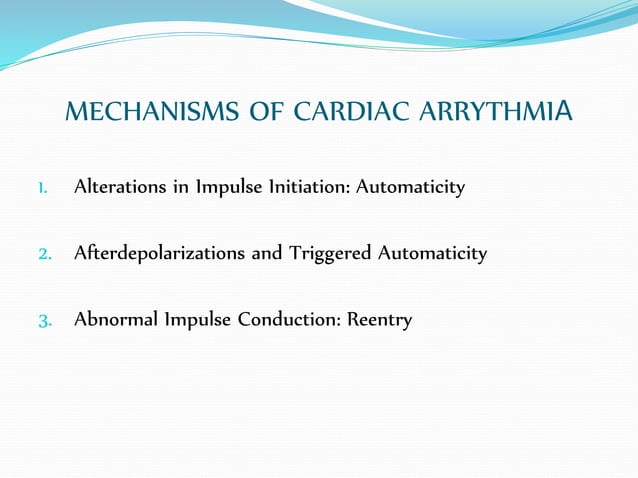 MECHANISMS OF CARDIAC ARRYTHMIA

1. Alterations in Impulse Initiation: Automaticity

2. Afterdepolarizations and Triggered Automaticity

3. Abnormal Impulse Conduction: Reentry